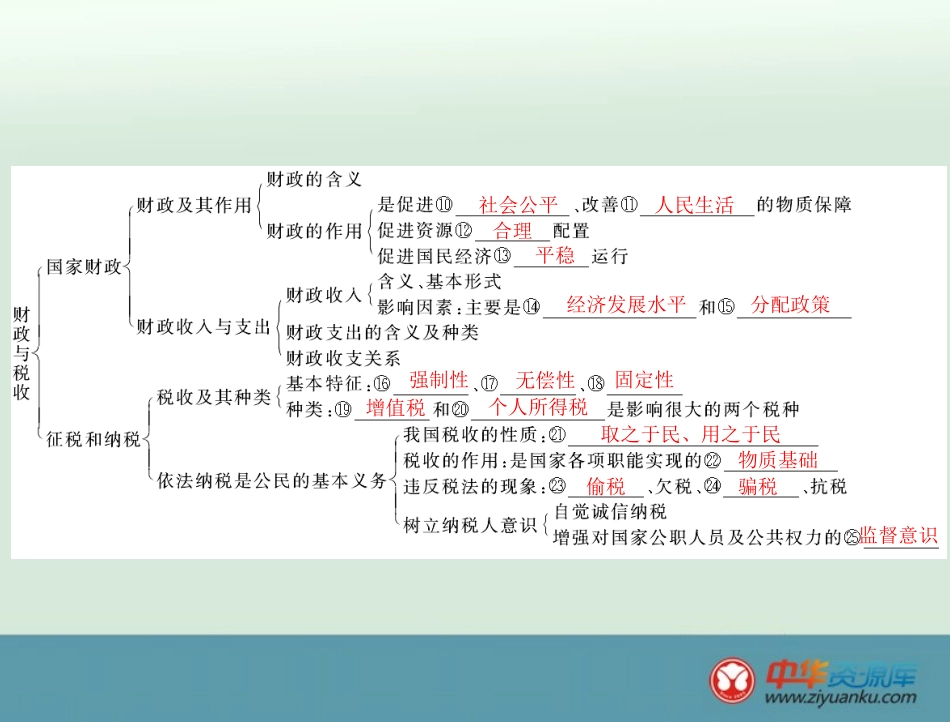 财政与税收

国家财政

财政及其作用

财政的含义

财政的作用

是促进⑩ 社会公平 、改善⑪ 人民生活 的物质保障

促进资源⑫ 合理 配置

促进国民经济⑬ 平稳 运行

财政收入与支出

财政收入

含义、基本形式

影响因素：主要是⑭ 经济发展水平 和⑮ 分配政策

财政支出的含义及种类

财政收支关系

征税和纳税

税收及其种类

基本特征：⑯ 强制性 、⑰ 无偿性 、⑱ 固定性

种类：⑲ 增值税 和⑳ 个人所得税 是影响很大的两个税种

依法纳税是公民的基本义务

我国税收的性质：㉑ 取之于民、用之于民

税收的作用：是国家各项职能实现的㉒ 物质基础

违反税法的现象：㉓ 偷税 、欠税、㉔ 骗税 、抗税

树立纳税人意识

自觉诚信纳税

增强对国家公职人员及公共权力的㉕ 监督意识

中华资源库
www.ziyuanku.com